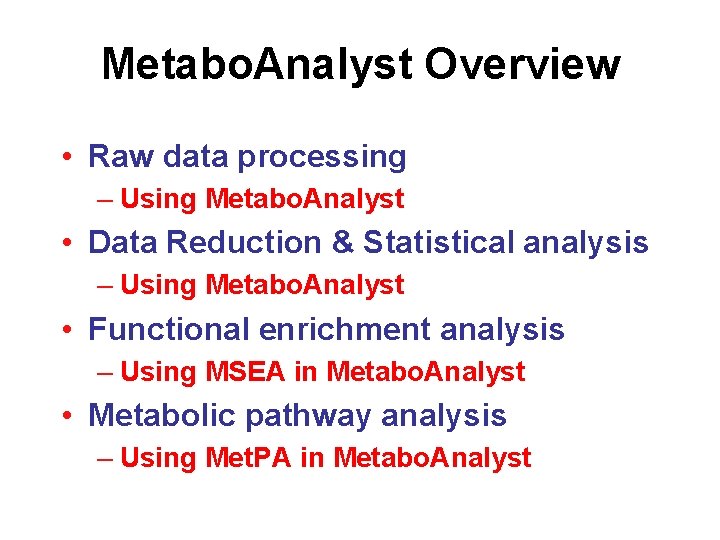 MetaboAnalyst Overview

• Raw data processing
– Using MetaboAnalyst
• Data Reduction & Statistical analysis
– Using MetaboAnalyst
• Functional enrichment analysis
– Using MSEA in MetaboAnalyst
• Metabolic pathway analysis
– Using MetPA in MetaboAnalyst